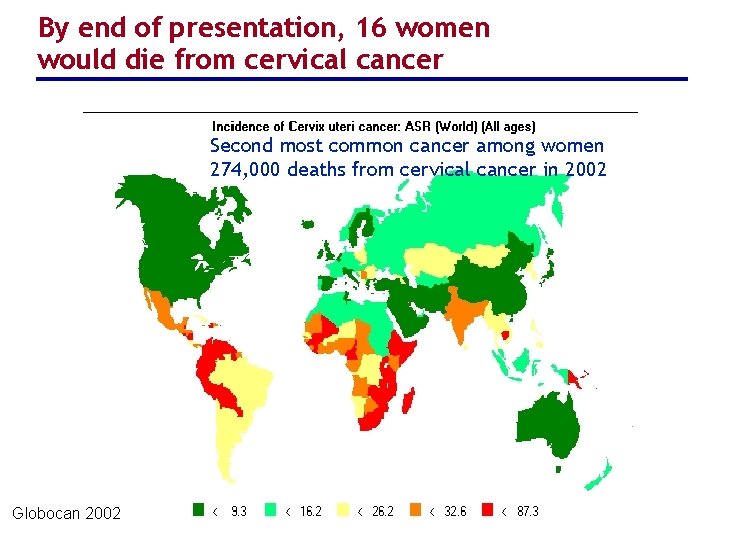 By end of presentation, 16 women would die from cervical cancer

Incidence of Cervix uteri cancer: ASR (World) (All ages)

Second most common cancer among women
274,000 deaths from cervical cancer in 2002

Globocan 2002

< 9.3 < 16.2 < 26.2 < 32.6 < 87.3